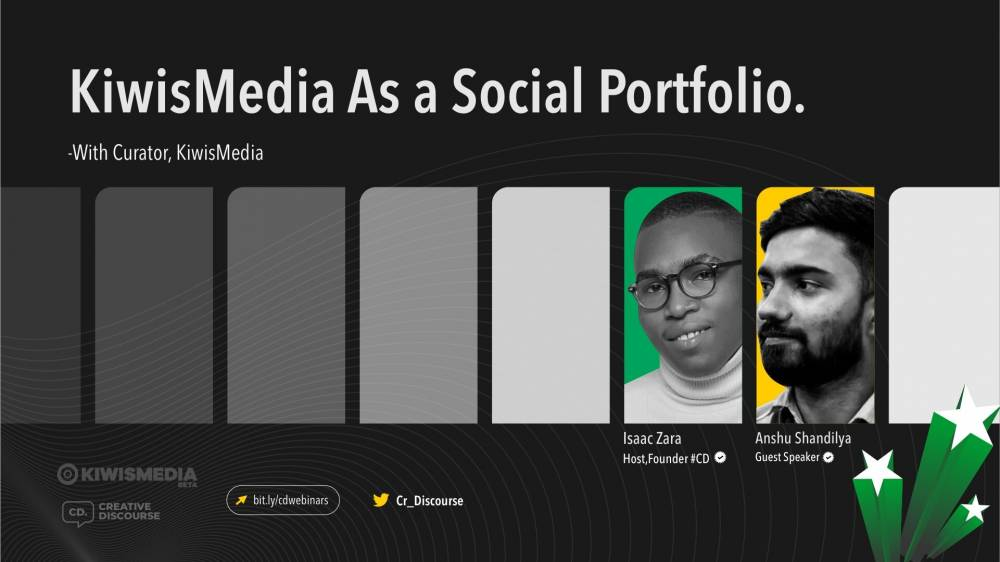 KiwisMedia As a Social Portfolio.

-With Curator, KiwisMedia

Isaac Zara
Host,Founder #CD

Anshu Shandilya
Guest Speaker

KIWISMEDIA BETA

CD. CREATIVE DISCOURSE

bit.ly/cdwebinars

Cr_Discourse